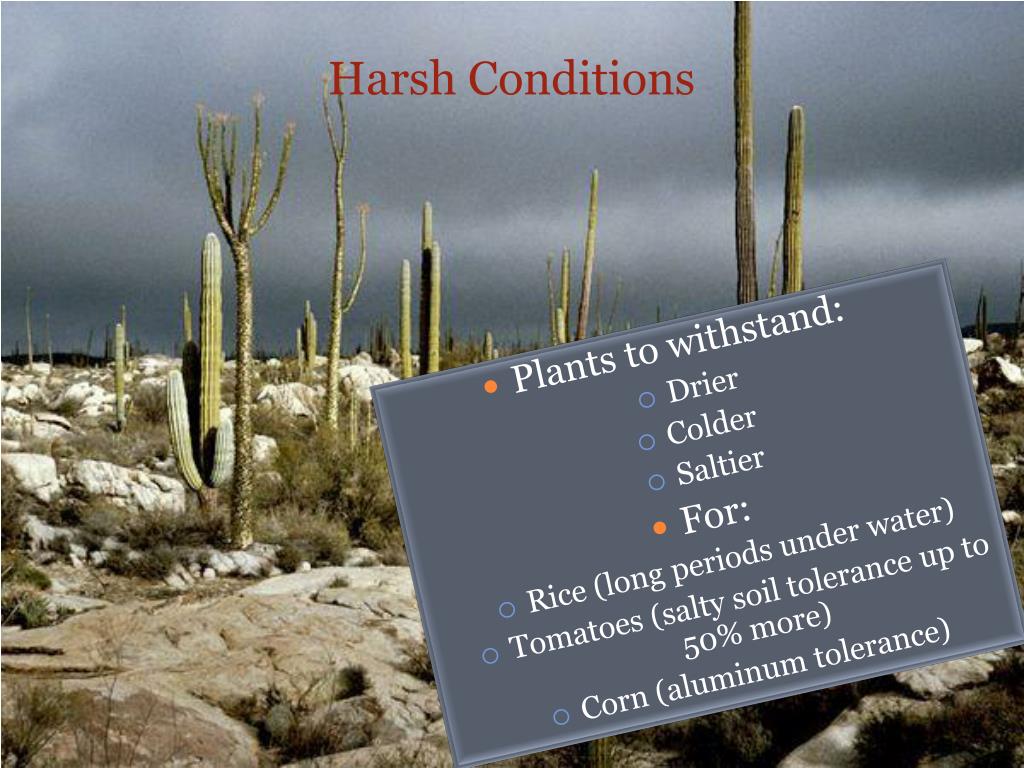 Harsh Conditions

Plants to withstand:
Drier
Colder
Saltier
For:
Rice (long periods under water)
Tomatoes (salty soil tolerance up to 50% more)
Corn (aluminum tolerance)